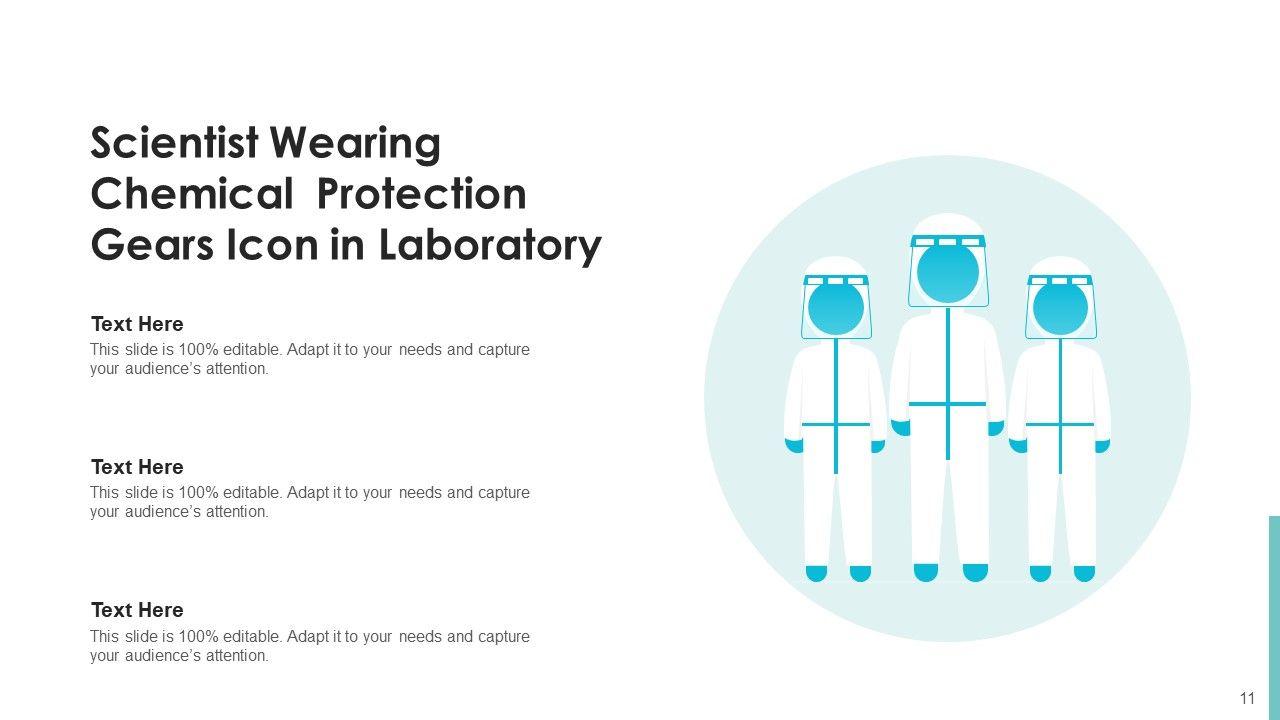 Scientist Wearing Chemical Protection Gears Icon in Laboratory

Text Here
This slide is 100% editable. Adapt it to your needs and capture your audience's attention.

Text Here
This slide is 100% editable. Adapt it to your needs and capture your audience's attention.

Text Here
This slide is 100% editable. Adapt it to your needs and capture your audience's attention.

11